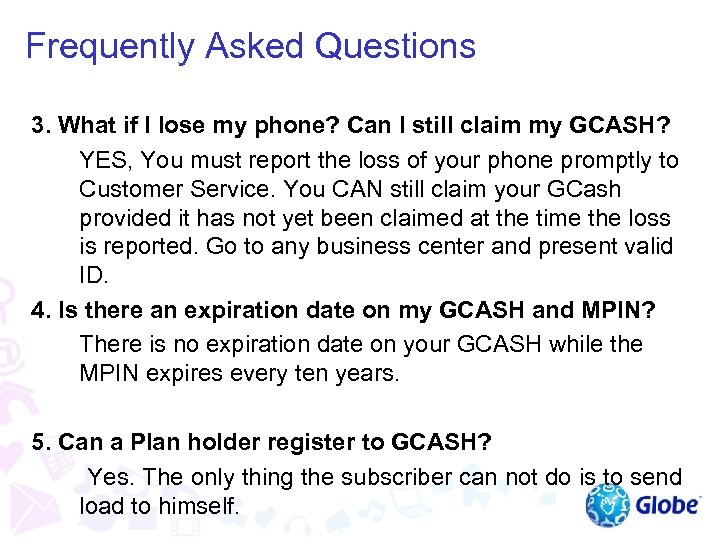 Frequently Asked Questions

3. What if I lose my phone? Can I still claim my GCASH?

YES, You must report the loss of your phone promptly to Customer Service. You CAN still claim your GCash provided it has not yet been claimed at the time the loss is reported. Go to any business center and present valid ID.

4. Is there an expiration date on my GCASH and MPIN?

There is no expiration date on your GCASH while the MPIN expires every ten years.

5. Can a Plan holder register to GCASH?

Yes. The only thing the subscriber can not do is to send load to himself.

Globe